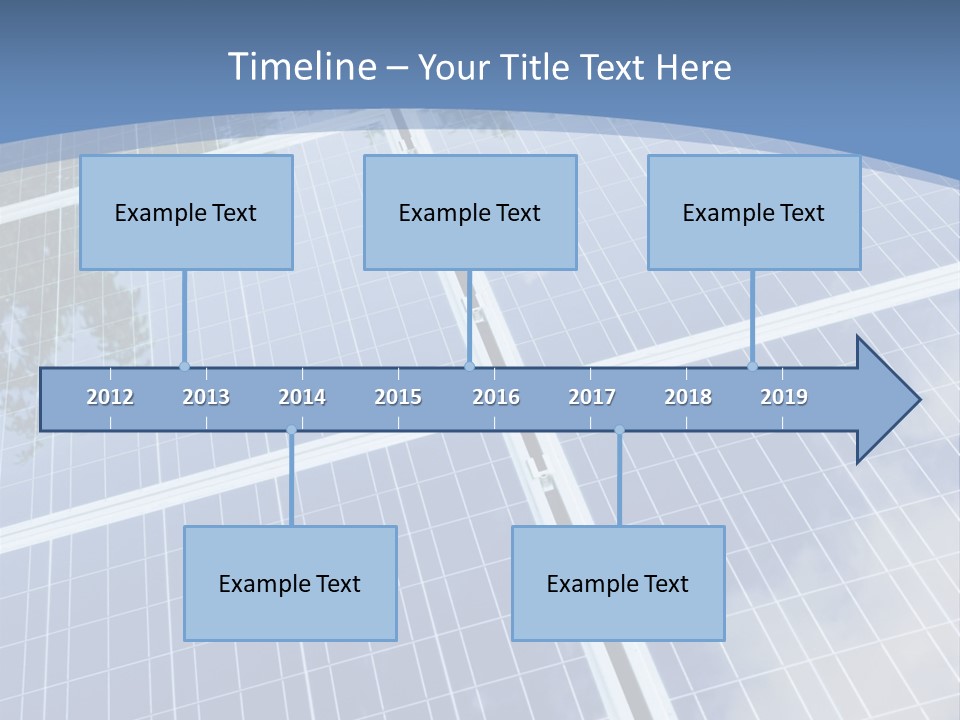 Timeline – Your Title Text Here

Example Text

Example Text

Example Text

2012 2013 2014 2015 2016 2017 2018 2019

Example Text

Example Text